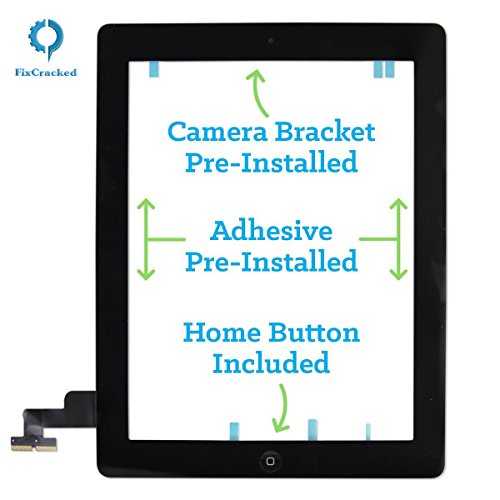 FixCracked

Camera Bracket Pre-Installed

Adhesive Pre-Installed

Home Button Included